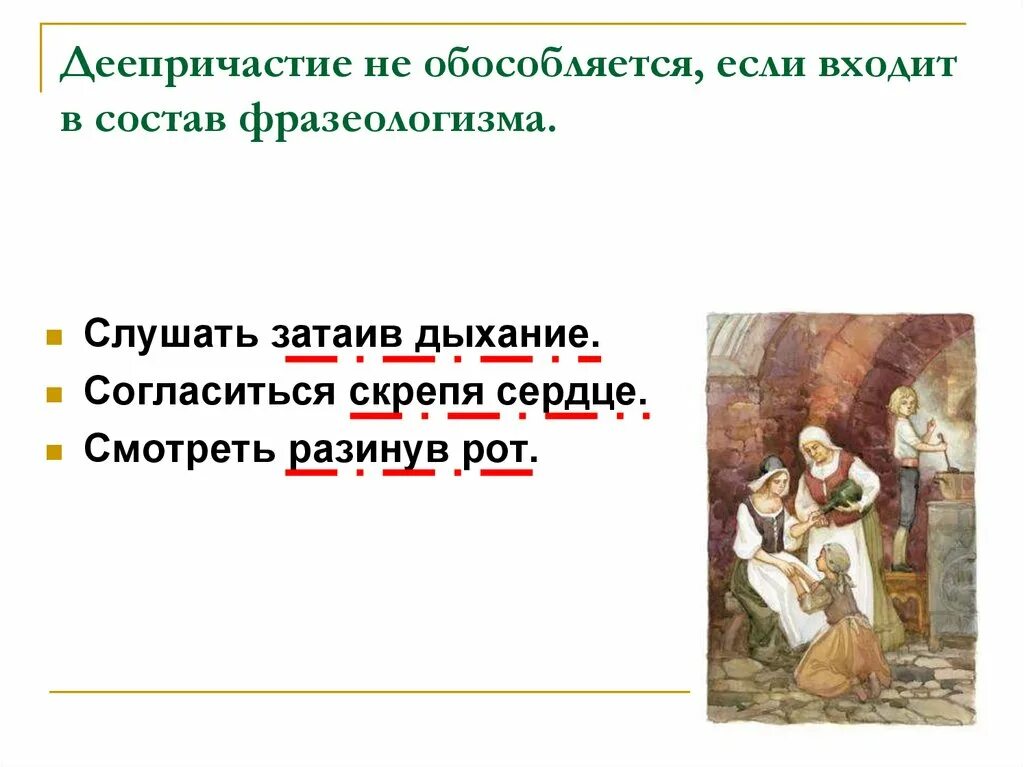 Деепричастие не обособляется, если входит в состав фразеологизма.

Слушать затаив дыхание.
Согласиться скрепя сердце.
Смотреть разинув рот.